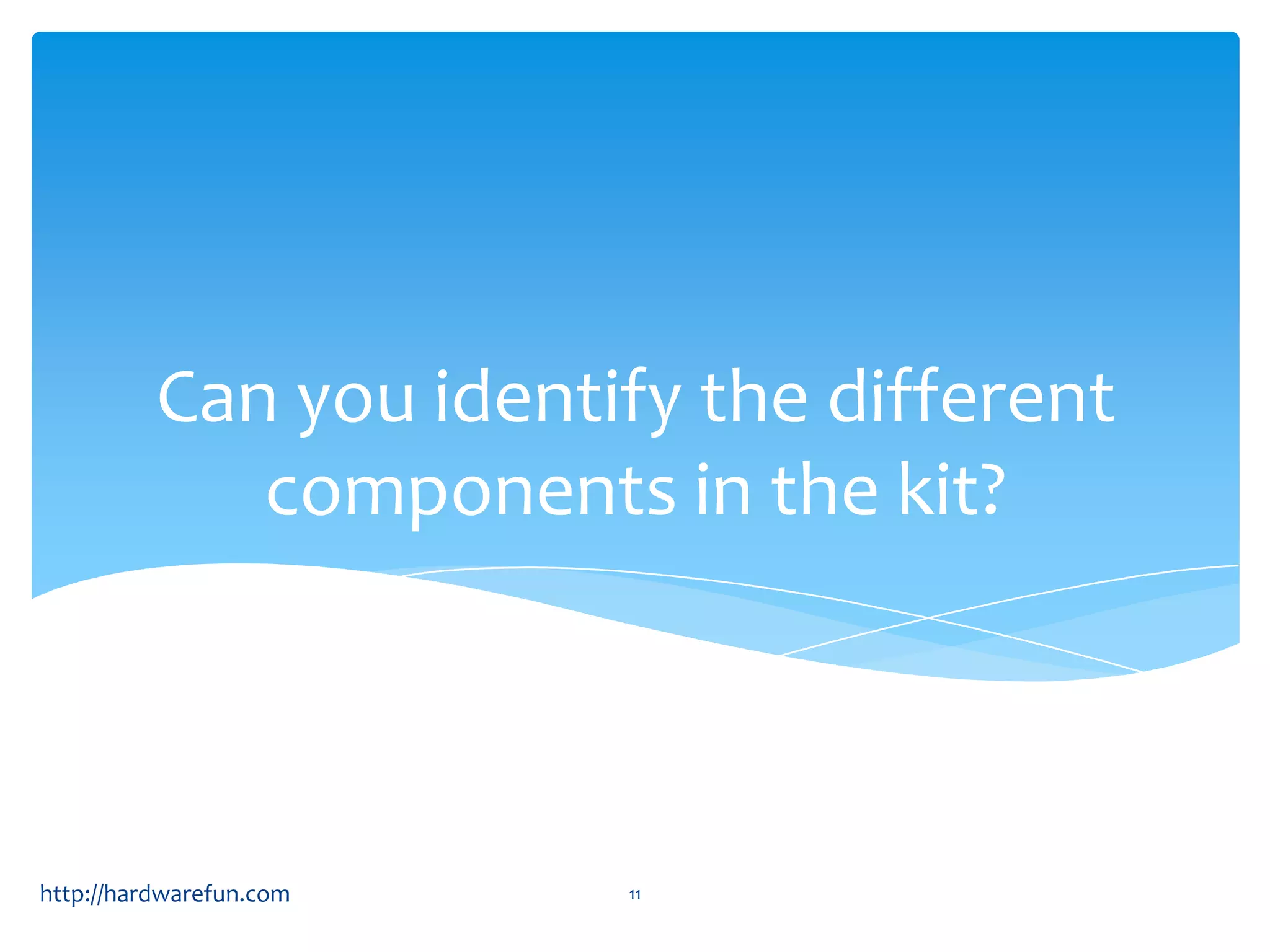 Can you identify the different components in the kit?

http://hardwarefun.com

11